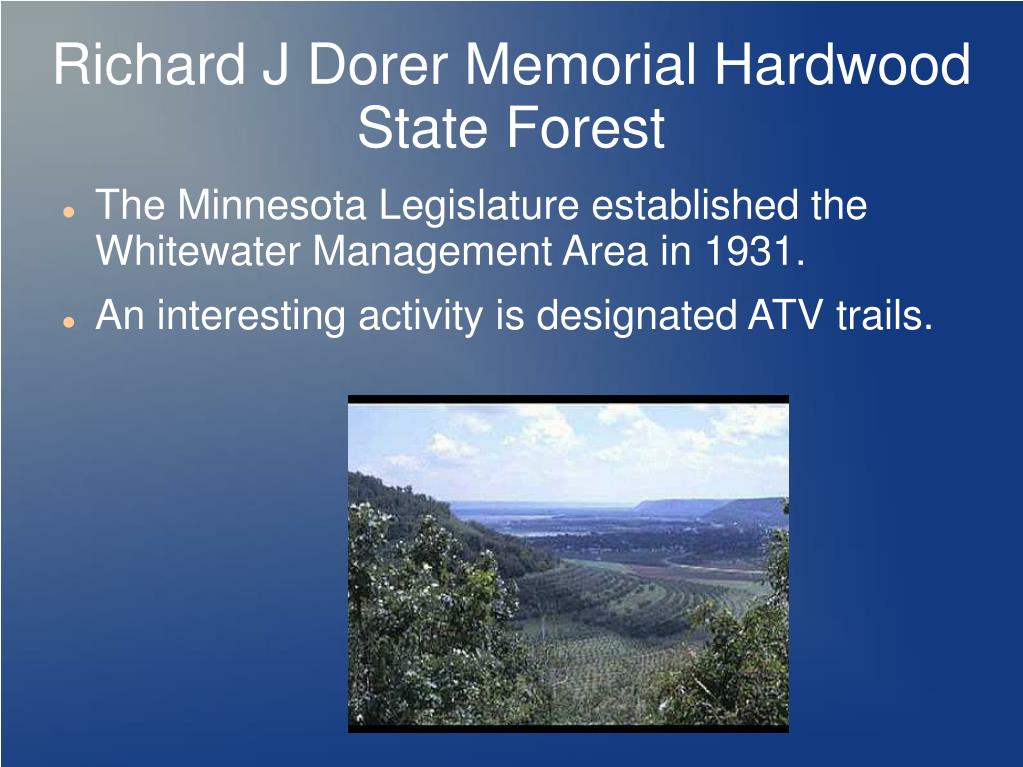 Richard J Dorer Memorial Hardwood State Forest

- The Minnesota Legislature established the Whitewater Management Area in 1931.
- An interesting activity is designated ATV trails.